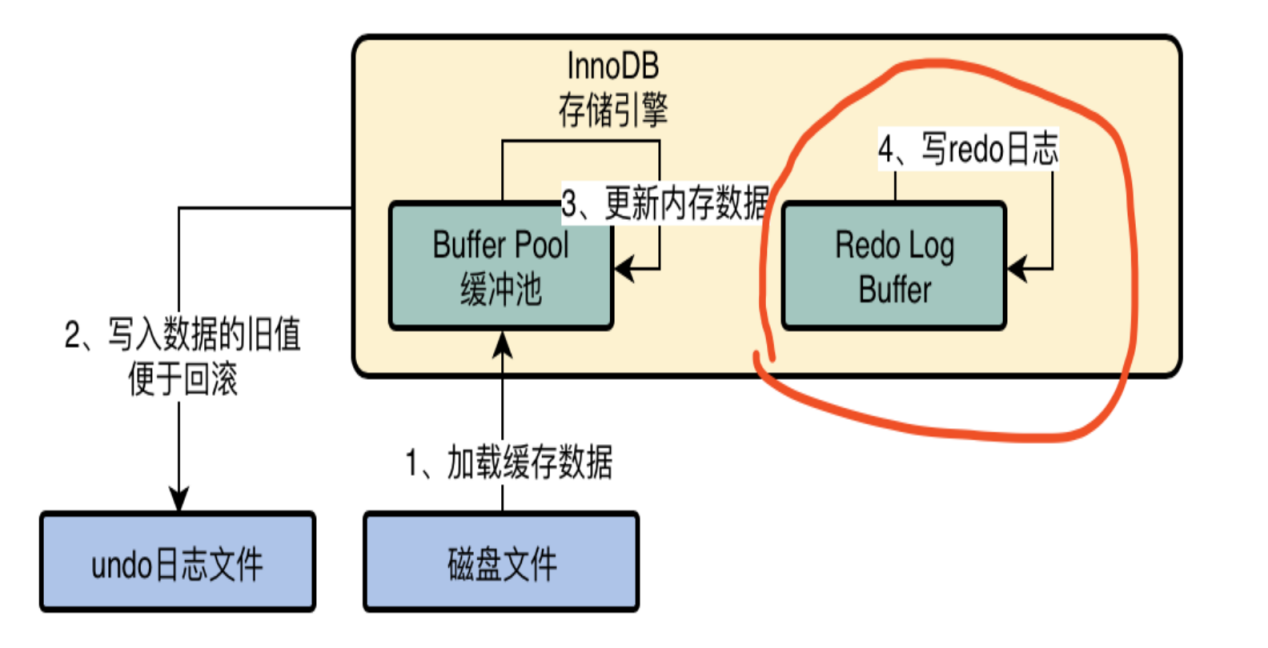 InnoDB
存储引擎

4、写redo日志

3、更新内存数据

Buffer Pool
缓冲池

Redo Log
Buffer

2、写入数据的旧值
便于回滚

1、加载缓存数据

undo日志文件

磁盘文件